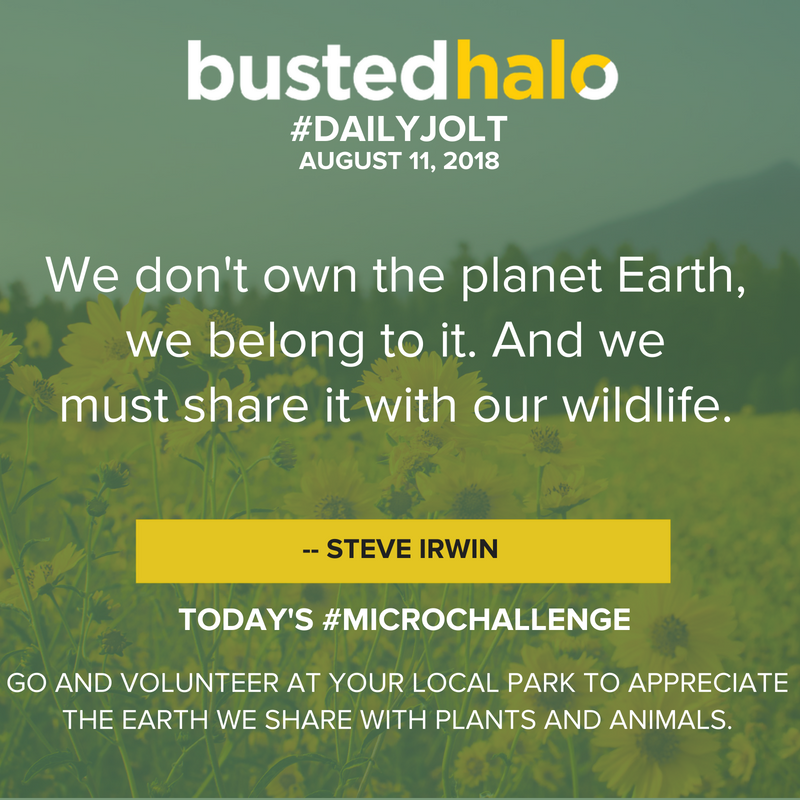 bustedhalo
#DAILYJOLT
AUGUST 11, 2018

We don't own the planet Earth, we belong to it. And we must share it with our wildlife.

-- STEVE IRWIN

TODAY'S #MICROCHALLENGE

GO AND VOLUNTEER AT YOUR LOCAL PARK TO APPRECIATE THE EARTH WE SHARE WITH PLANTS AND ANIMALS.